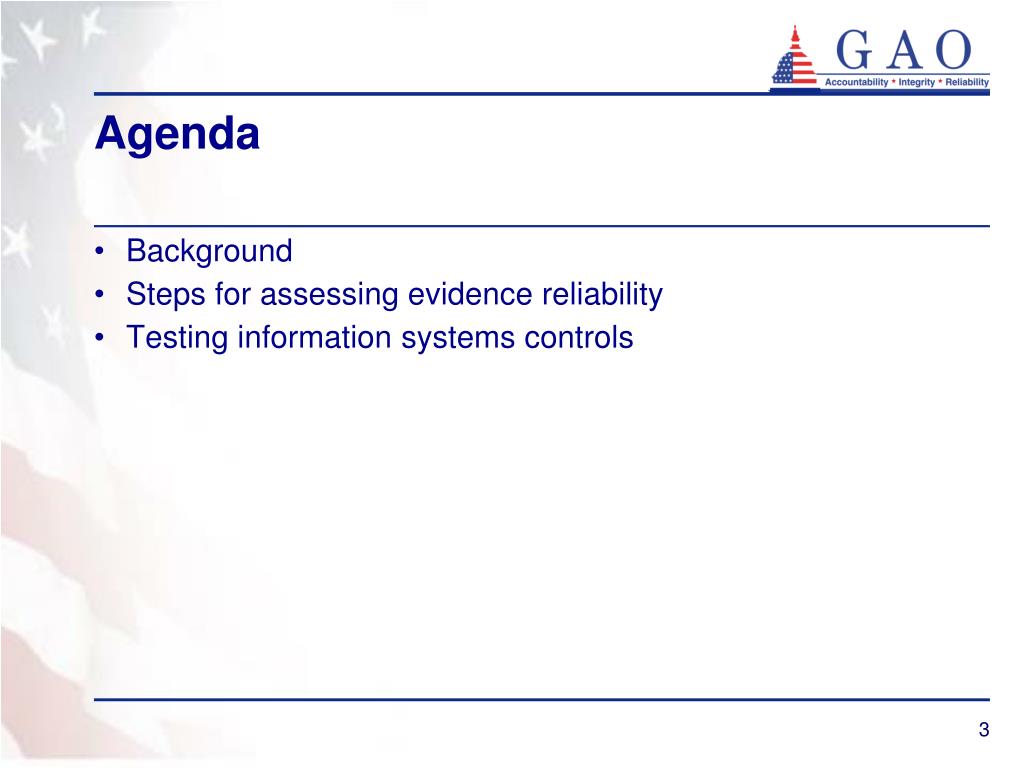 GAO
Accountability * Integrity * Reliability

Agenda

• Background
• Steps for assessing evidence reliability
• Testing information systems controls

3